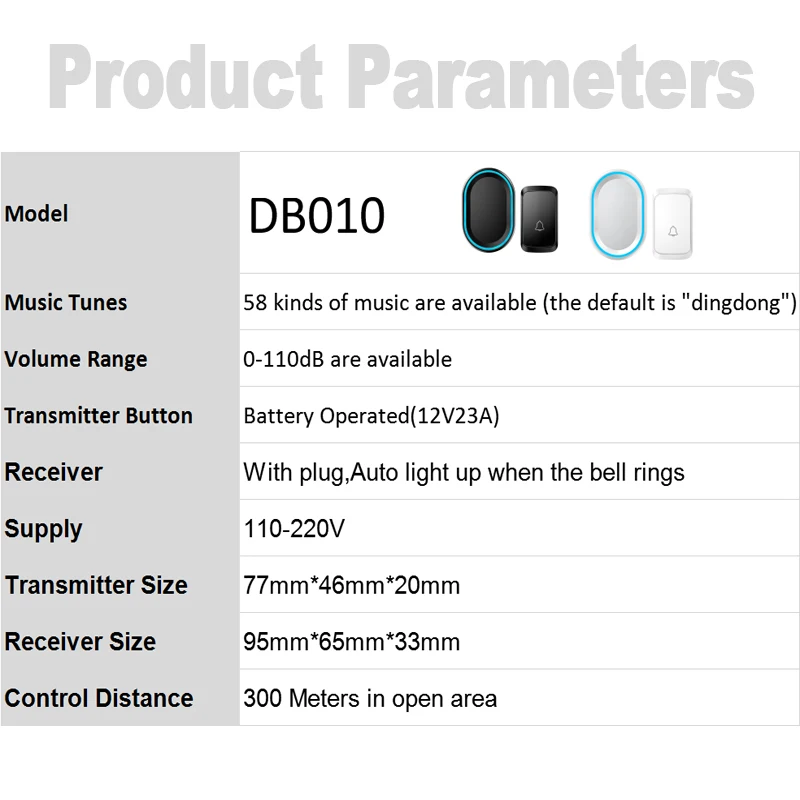 Product Parameters

| Model | DB010 |
|---|---|
| Music Tunes | 58 kinds of music are available (the default is "dingdong") |
| Volume Range | 0-110dB are available |
| Transmitter Button | Battery Operated(12V23A) |
| Receiver | With plug,Auto light up when the bell rings |
| Supply | 110-220V |
| Transmitter Size | 77mm*46mm*20mm |
| Receiver Size | 95mm*65mm*33mm |
| Control Distance | 300 Meters in open area |